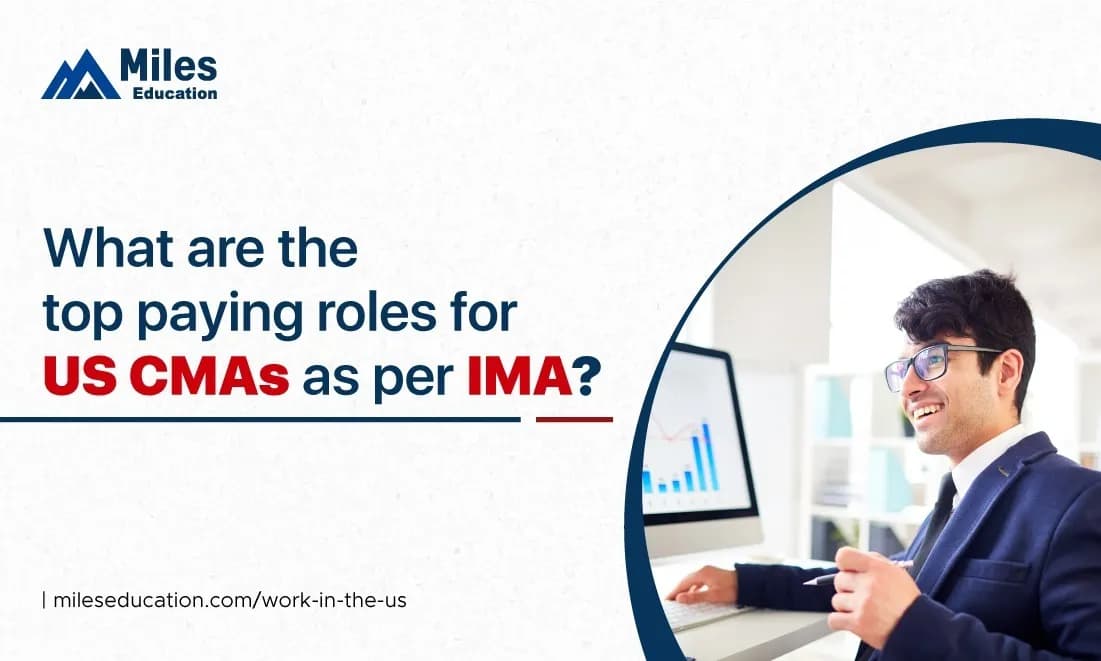 Miles
Education

What are the top paying roles for US CMAs as per IMA?

| mileseducation.com/work-in-the-us